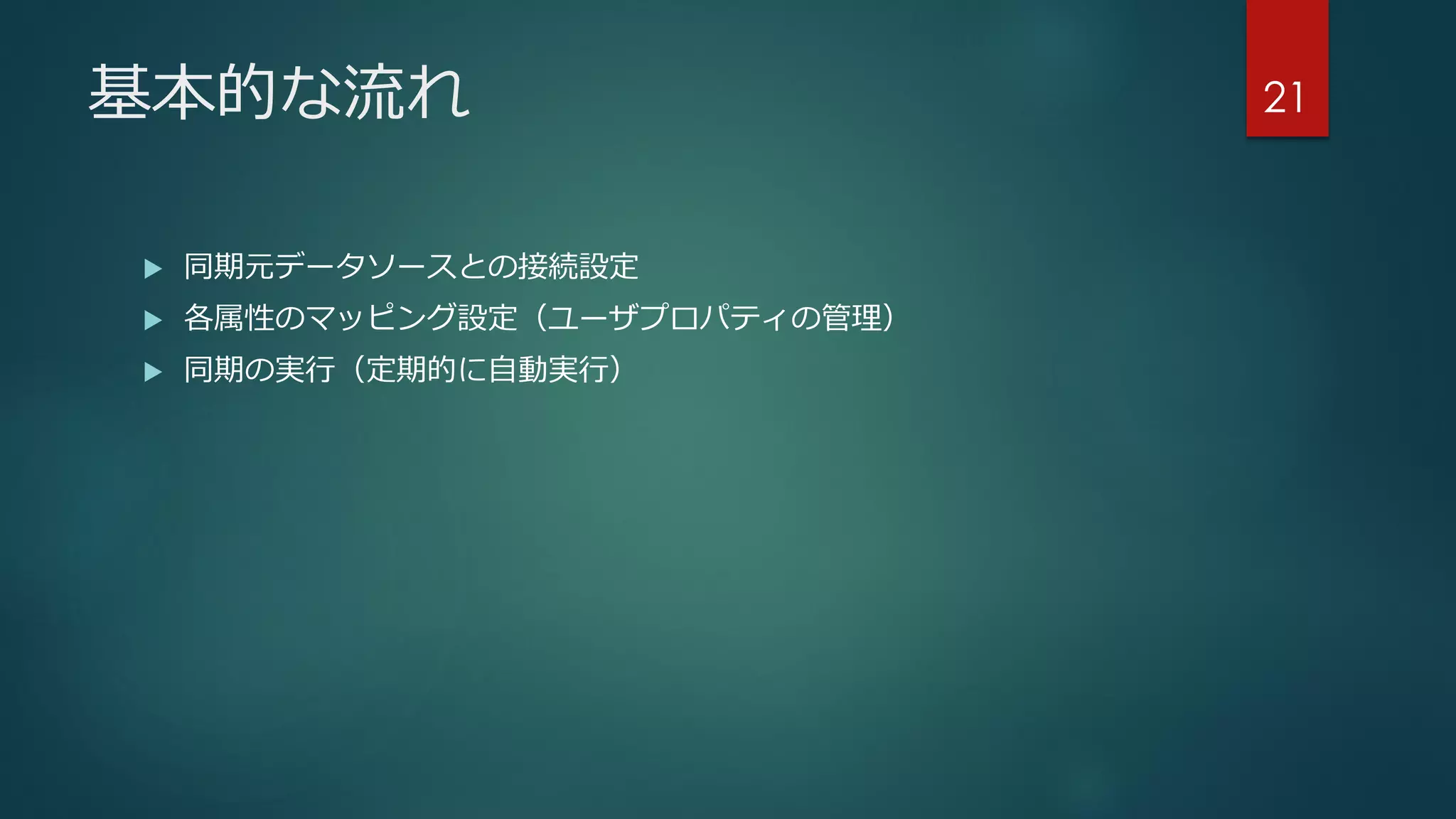 基本的な流れ

21

▶ 同期元データソースとの接続設定
▶ 各属性のマッピング設定（ユーザプロパティの管理）
▶ 同期の実行（定期的に自動実行）